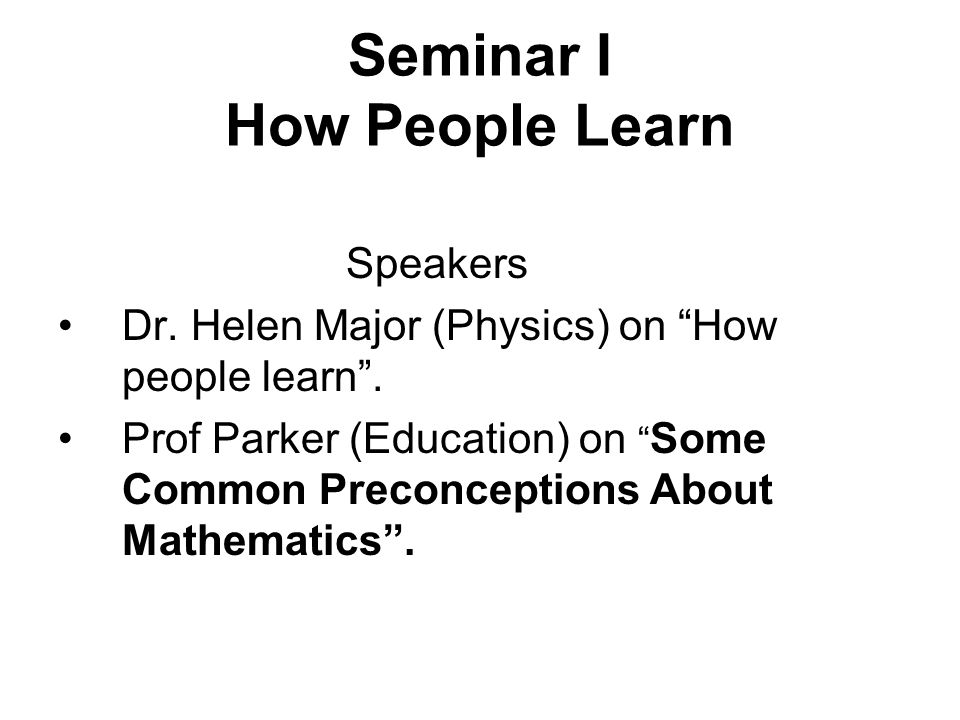 Seminar I
How People Learn

Speakers

• Dr. Helen Major (Physics) on “How people learn”.
• Prof Parker (Education) on “Some Common Preconceptions About Mathematics”.